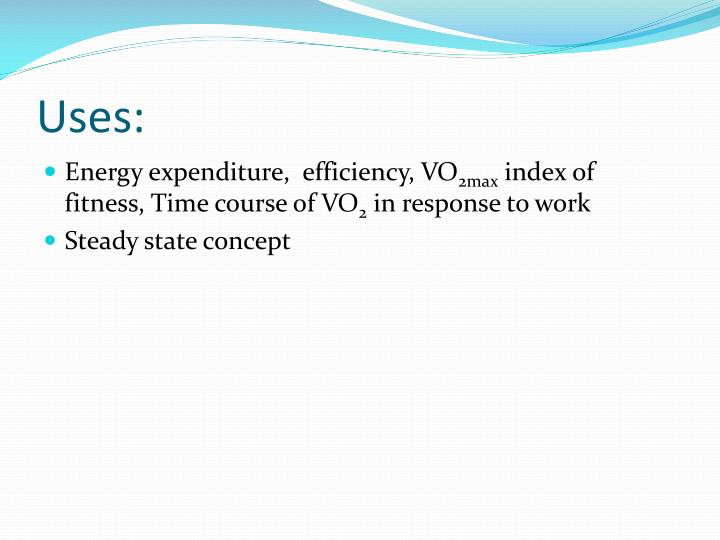 Uses:

- Energy expenditure, efficiency, $VO_{2max}$ index of fitness, Time course of $VO_2$ in response to work
- Steady state concept